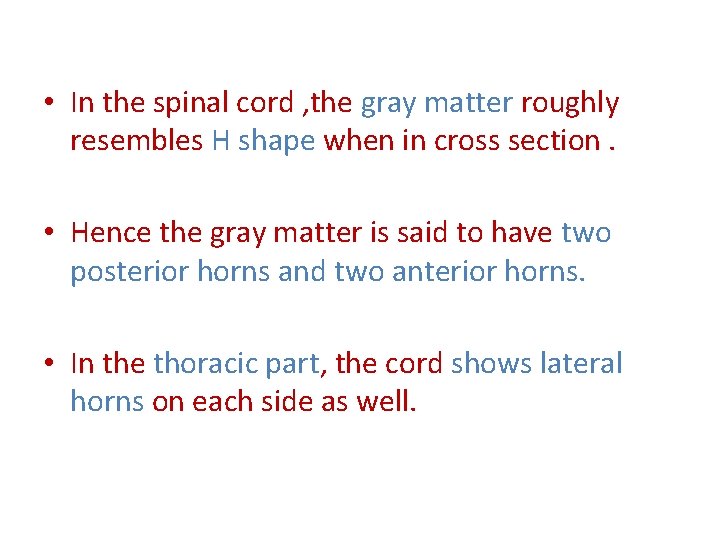 • In the spinal cord ,the gray matter roughly resembles H shape when in cross section .

• Hence the gray matter is said to have two posterior horns and two anterior horns.

• In the thoracic part, the cord shows lateral horns on each side as well.